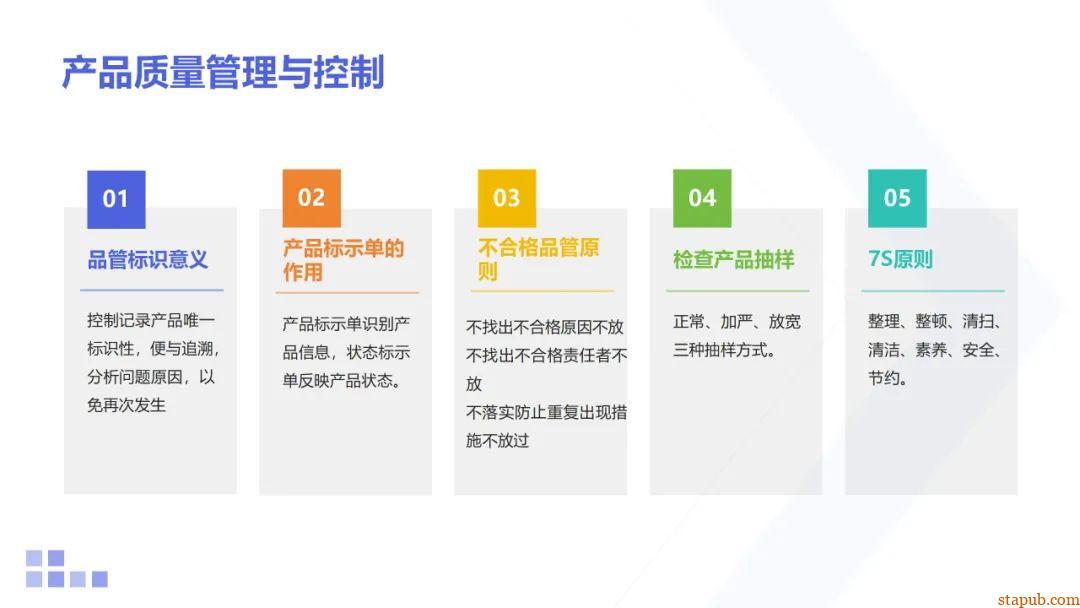 产品质量管理与控制

01

品管标识意义

控制记录产品唯一标识性，便与追溯，分析问题原因，以免再次发生

02

产品标示单的作用

产品标示单识别产品信息，状态标示单反映产品状态。

03

不合格品管原则

不找出不合格原因不放
不找出不合格责任者不放
不落实防止重复出现措施不放过

04

检查产品抽样

正常、加严、放宽三种抽样方式。

05

7S原则

整理、整顿、清扫、清洁、素养、安全、节约。

stapub.com